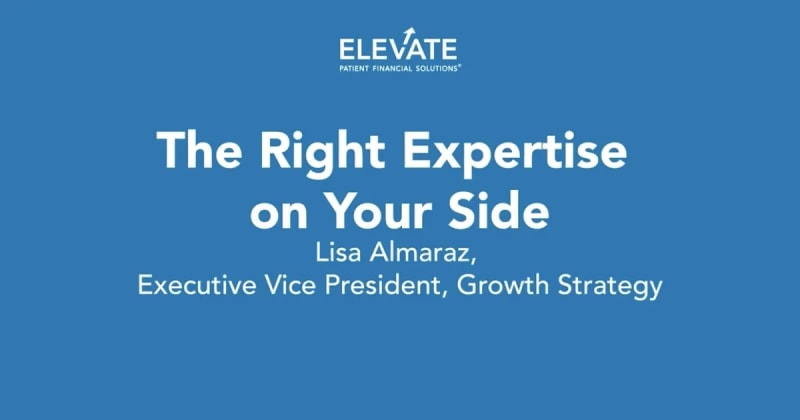 ELEVATE
PATIENT FINANCIAL SOLUTIONS®

The Right Expertise on Your Side

Lisa Almaraz,
Executive Vice President, Growth Strategy